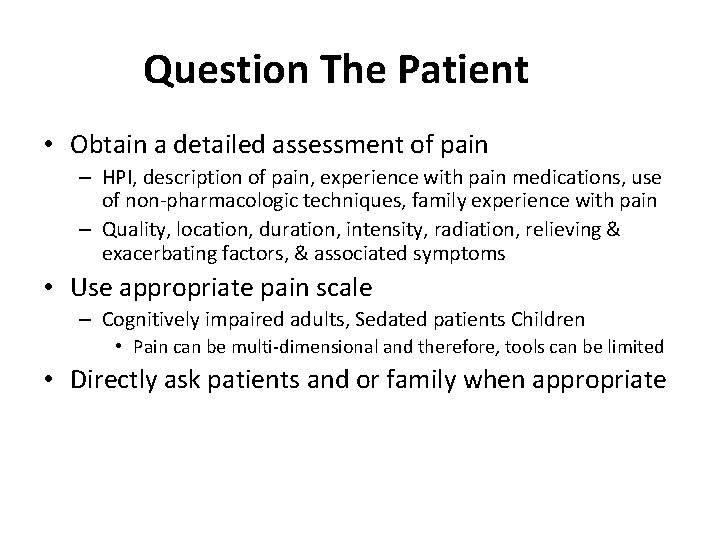 Question The Patient

• Obtain a detailed assessment of pain
 – HPI, description of pain, experience with pain medications, use of non-pharmacologic techniques, family experience with pain
 – Quality, location, duration, intensity, radiation, relieving & exacerbating factors, & associated symptoms
• Use appropriate pain scale
 – Cognitively impaired adults, Sedated patients Children
  • Pain can be multi-dimensional and therefore, tools can be limited
• Directly ask patients and or family when appropriate